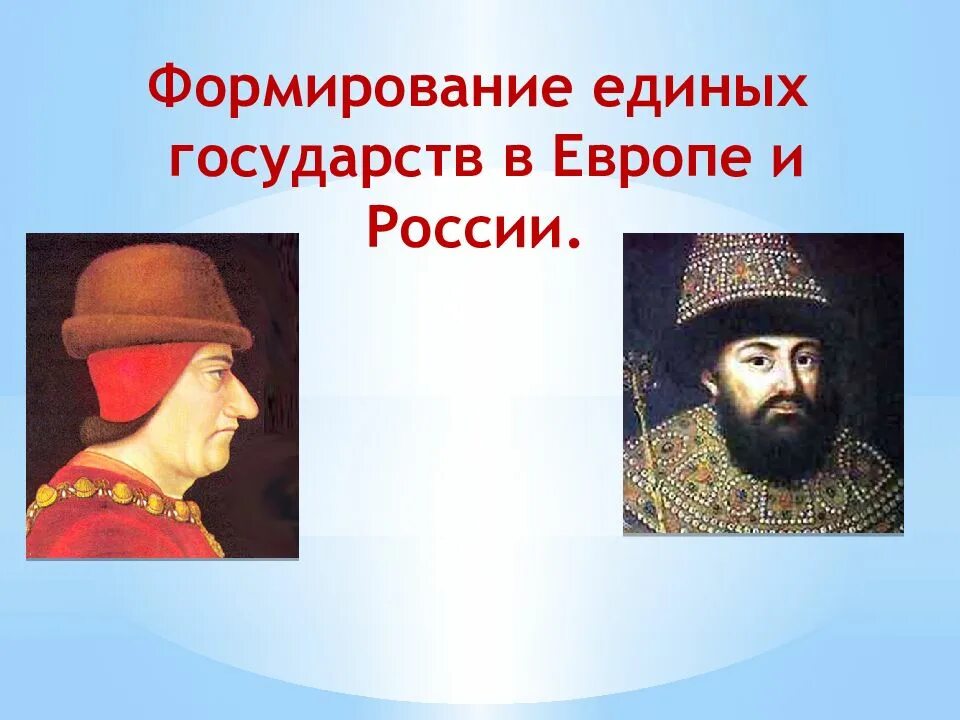 Формирование единых государств в Европе и России.